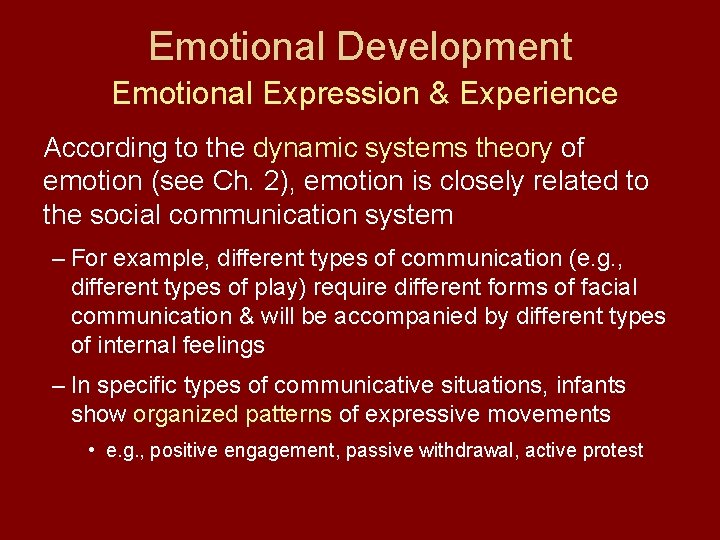 Emotional Development
Emotional Expression & Experience

According to the dynamic systems theory of emotion (see Ch. 2), emotion is closely related to the social communication system

– For example, different types of communication (e.g., different types of play) require different forms of facial communication & will be accompanied by different types of internal feelings

– In specific types of communicative situations, infants show organized patterns of expressive movements

• e.g., positive engagement, passive withdrawal, active protest